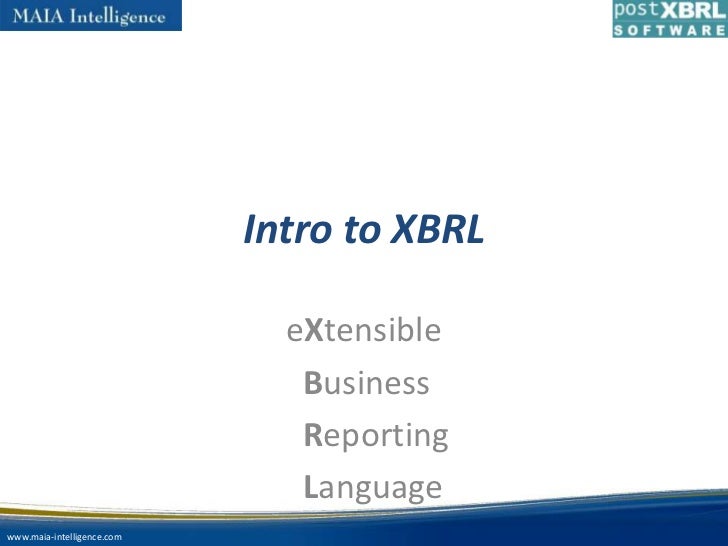 MAIA Intelligence

postXBRL SOFTWARE

Intro to XBRL

eXtensible

Business

Reporting

Language

www.maia-intelligence.com